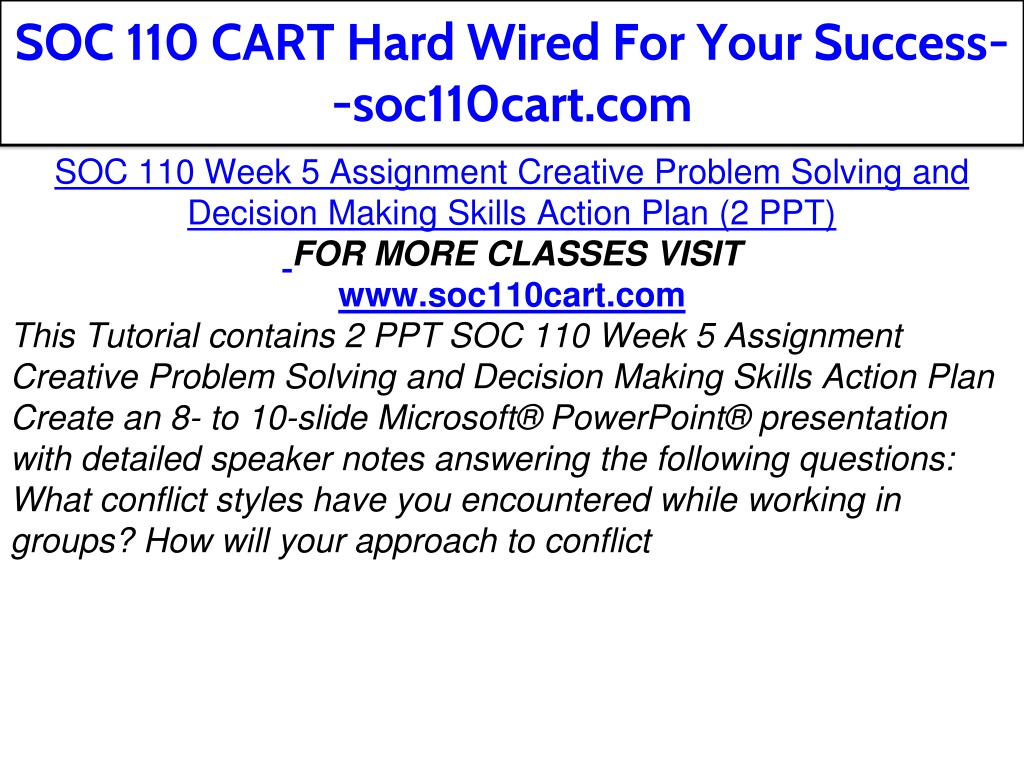 SOC 110 CART Hard Wired For Your Success--soc110cart.com

SOC 110 Week 5 Assignment Creative Problem Solving and Decision Making Skills Action Plan (2 PPT)
FOR MORE CLASSES VISIT
www.soc110cart.com
This Tutorial contains 2 PPT SOC 110 Week 5 Assignment Creative Problem Solving and Decision Making Skills Action Plan Create an 8- to 10-slide Microsoft® PowerPoint® presentation with detailed speaker notes answering the following questions: What conflict styles have you encountered while working in groups? How will your approach to conflict